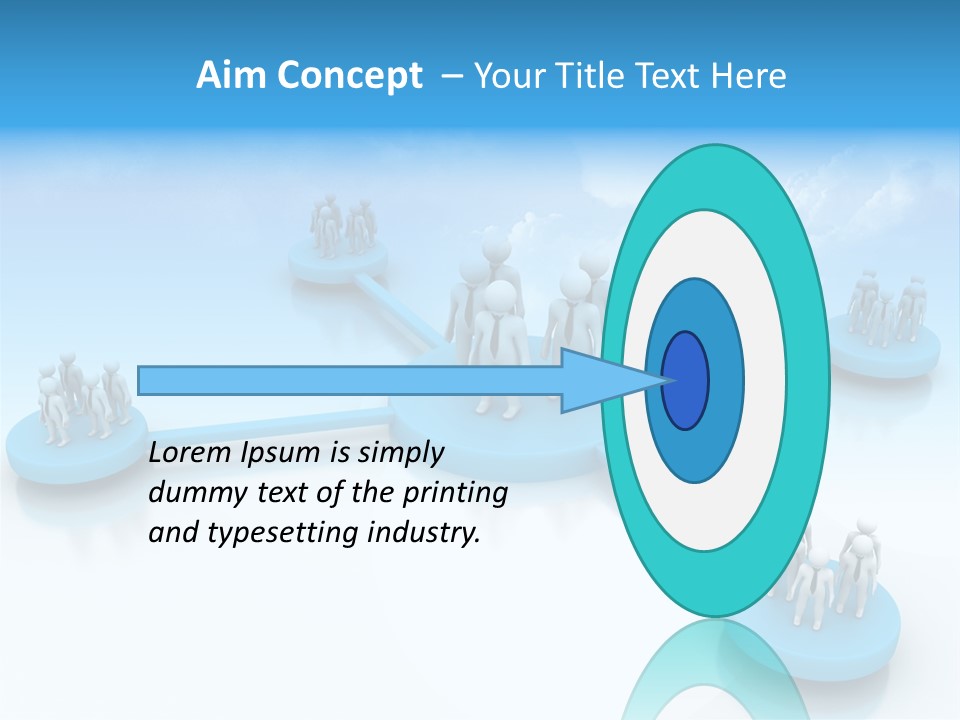 Aim Concept – Your Title Text Here

Lorem Ipsum is simply dummy text of the printing and typesetting industry.